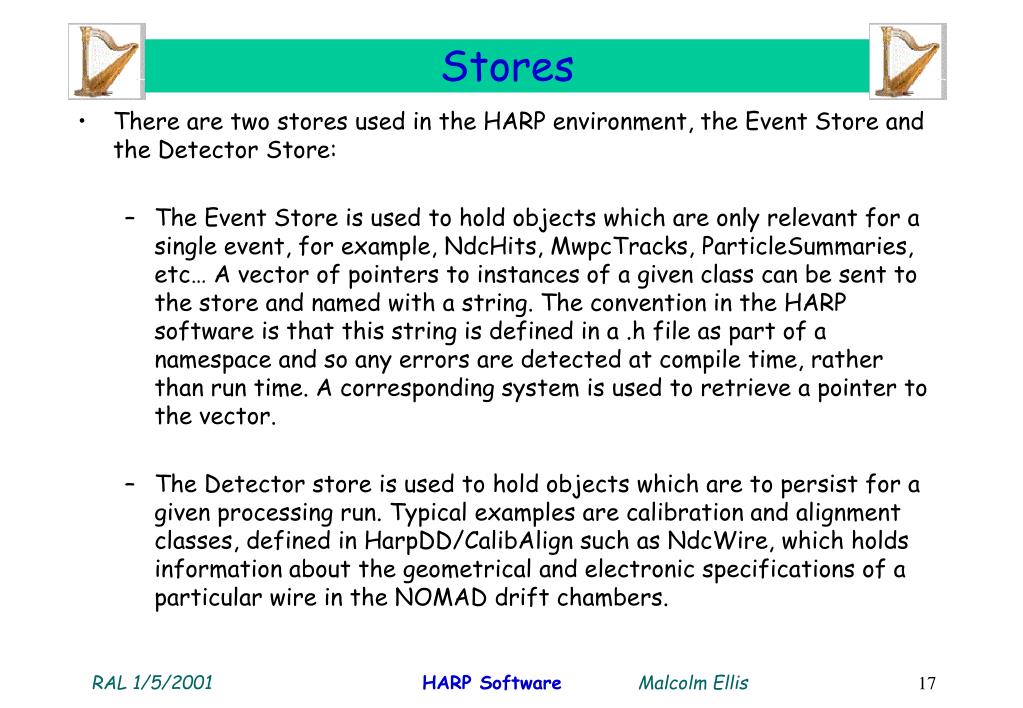 Stores

• There are two stores used in the HARP environment, the Event Store and the Detector Store:

– The Event Store is used to hold objects which are only relevant for a single event, for example, NdcHits, MwpcTracks, ParticleSummaries, etc… A vector of pointers to instances of a given class can be sent to the store and named with a string. The convention in the HARP software is that this string is defined in a .h file as part of a namespace and so any errors are detected at compile time, rather than run time. A corresponding system is used to retrieve a pointer to the vector.

– The Detector store is used to hold objects which are to persist for a given processing run. Typical examples are calibration and alignment classes, defined in HarpDD/CalibAlign such as NdcWire, which holds information about the geometrical and electronic specifications of a particular wire in the NOMAD drift chambers.

RAL 1/5/2001 HARP Software Malcolm Ellis 17